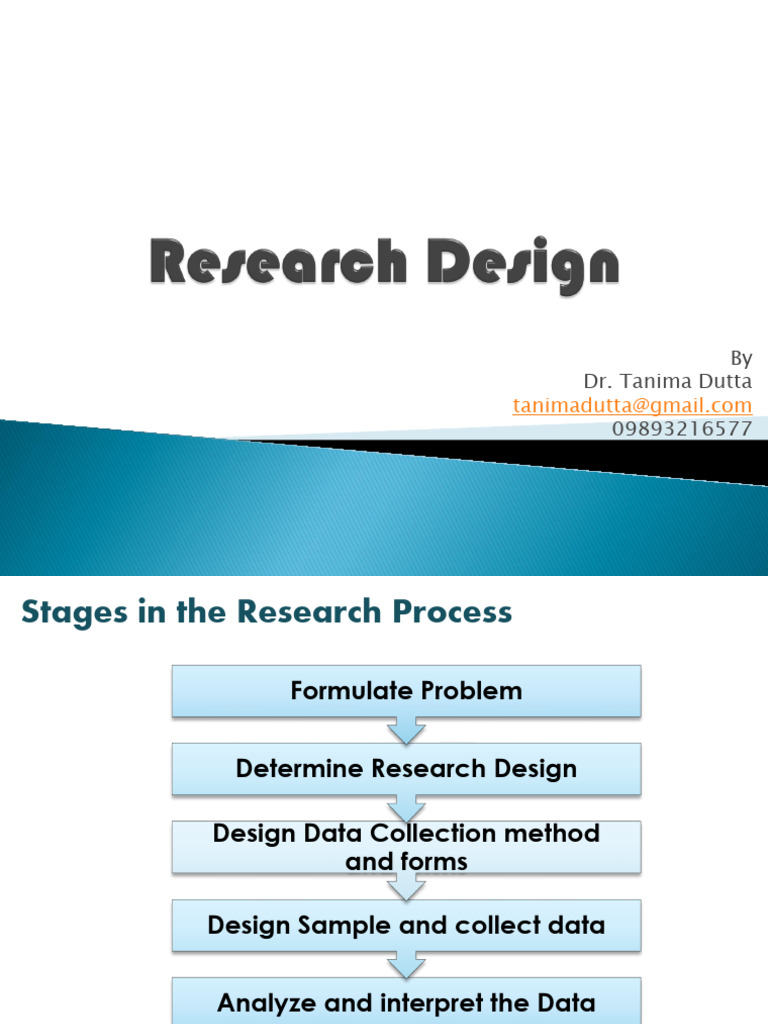 Research Design

By
Dr. Tanima Dutta
tanimadutta@gmail.com
09893216577

Stages in the Research Process

Formulate Problem

Determine Research Design

Design Data Collection method and forms

Design Sample and collect data

Analyze and interpret the Data